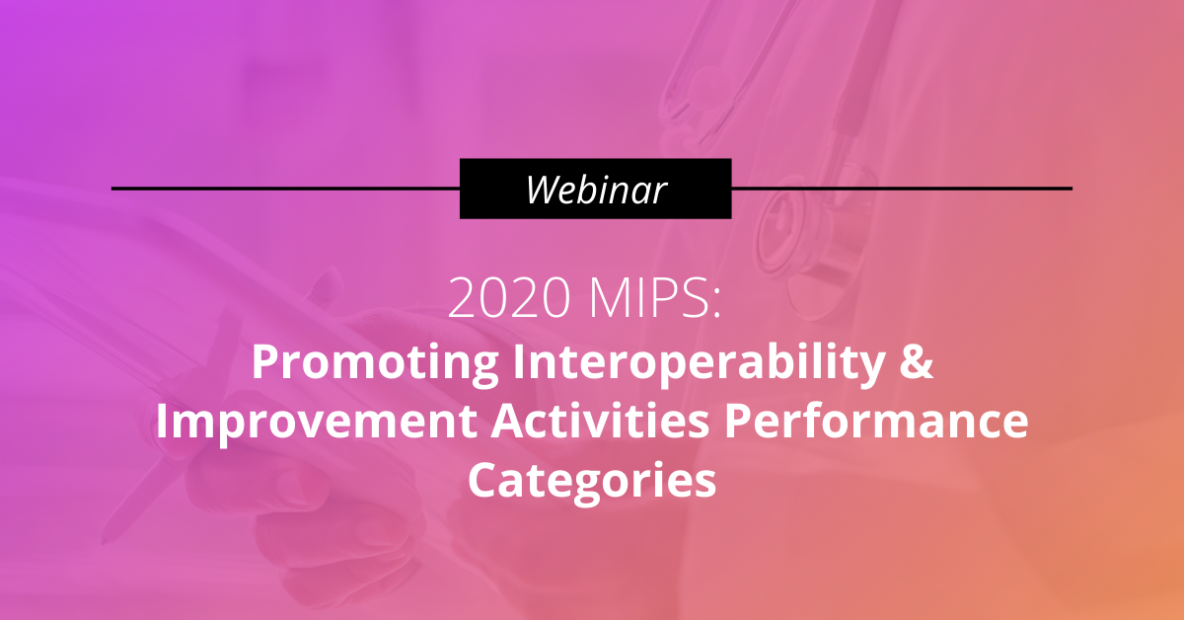 Webinar

2020 MIPS:
Promoting Interoperability & Improvement Activities Performance Categories